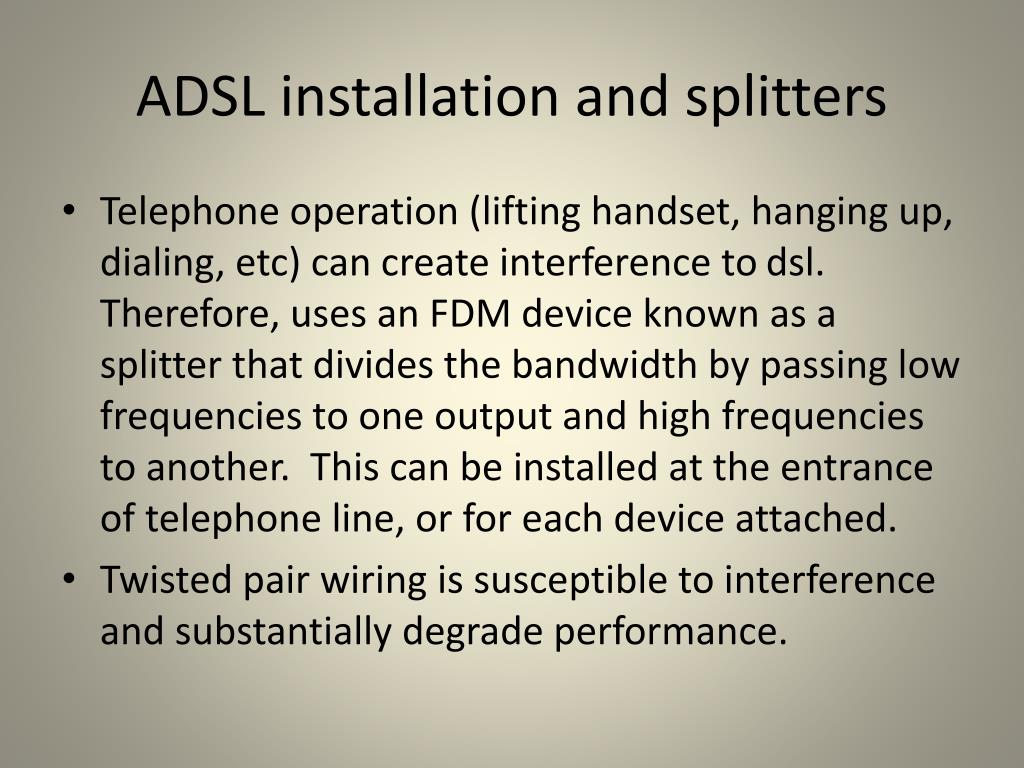 ADSL installation and splitters

• Telephone operation (lifting handset, hanging up, dialing, etc) can create interference to dsl. Therefore, uses an FDM device known as a splitter that divides the bandwidth by passing low frequencies to one output and high frequencies to another.  This can be installed at the entrance of telephone line, or for each device attached.
• Twisted pair wiring is susceptible to interference and substantially degrade performance.